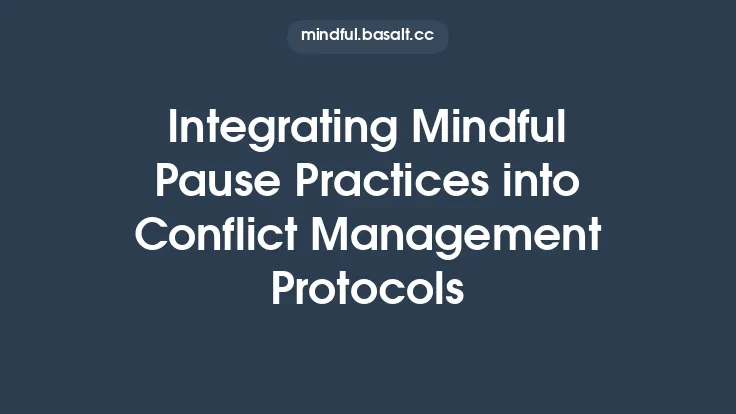 mindful.basalt.cc

Integrating Mindful Pause Practices into Conflict Management Protocols